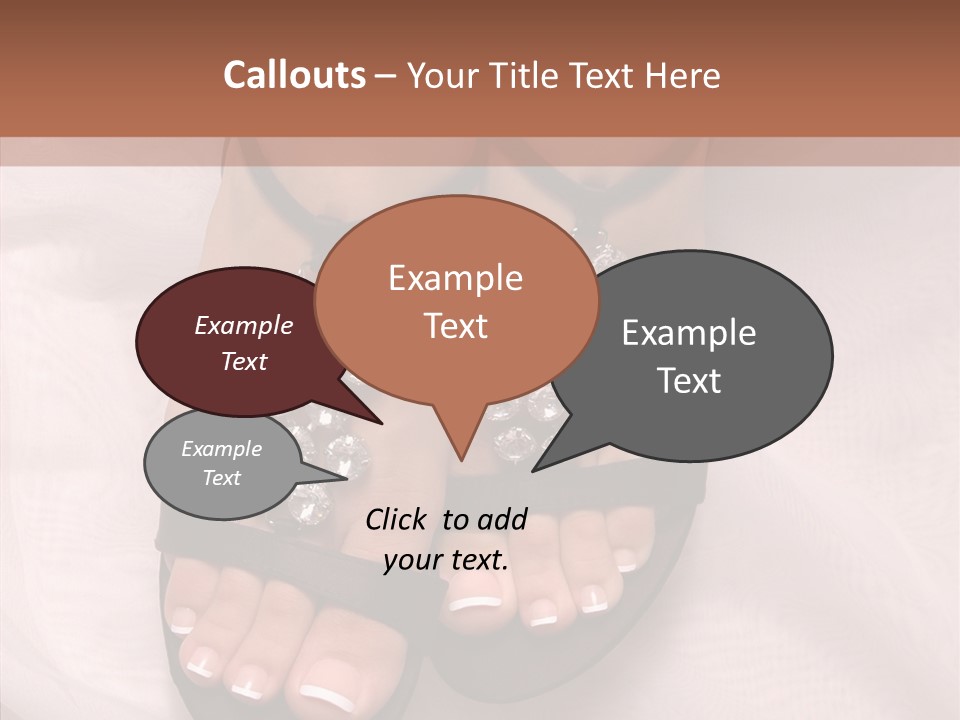 Callouts – Your Title Text Here

Example Text

Example Text

Example Text

Example Text

Click to add your text.